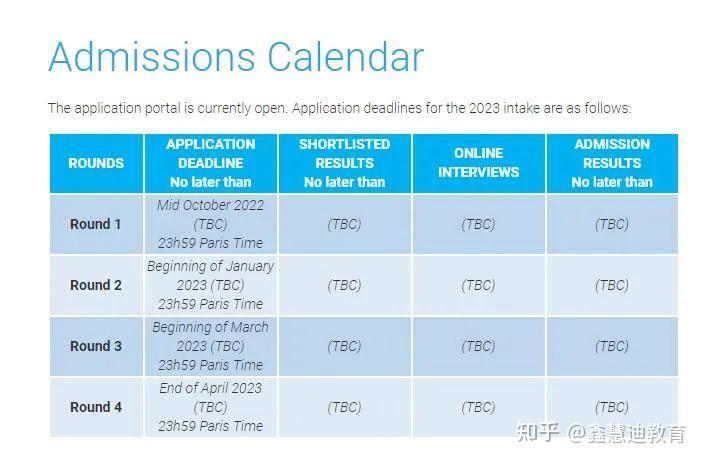 Admissions Calendar

The application portal is currently open. Application deadlines for the 2023 intake are as follows:

| ROUNDS | APPLICATION DEADLINE No later than | SHORTLISTED RESULTS No later than | ONLINE INTERVIEWS | ADMISSION RESULTS No later than |
|---|---|---|---|---|
| Round 1 | Mid October 2022 (TBC) 23h59 Paris Time | (TBC) | (TBC) | (TBC) |
| Round 2 | Beginning of January 2023 (TBC) 23h59 Paris Time | (TBC) | (TBC) | (TBC) |
| Round 3 | Beginning of March 2023 (TBC) 23h59 Paris Time | (TBC) | (TBC) | (TBC) |
| Round 4 | End of April 2023 (TBC) 23h59 Paris Time | (TBC) | (TBC) | (TBC) |

知乎 @鑫慧迪教育